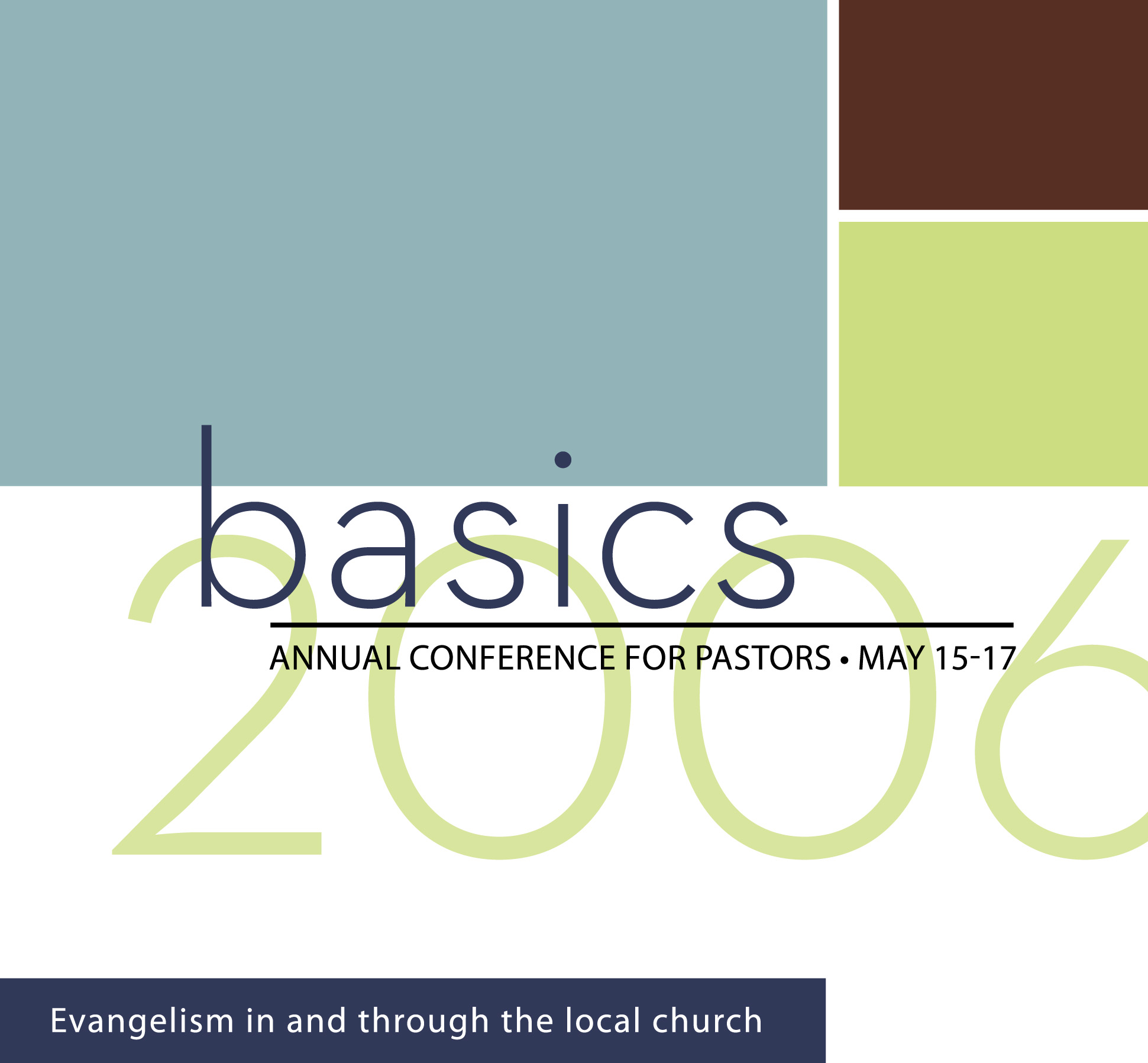 basics

2006

ANNUAL CONFERENCE FOR PASTORS • MAY 15-17

Evangelism in and through the local church